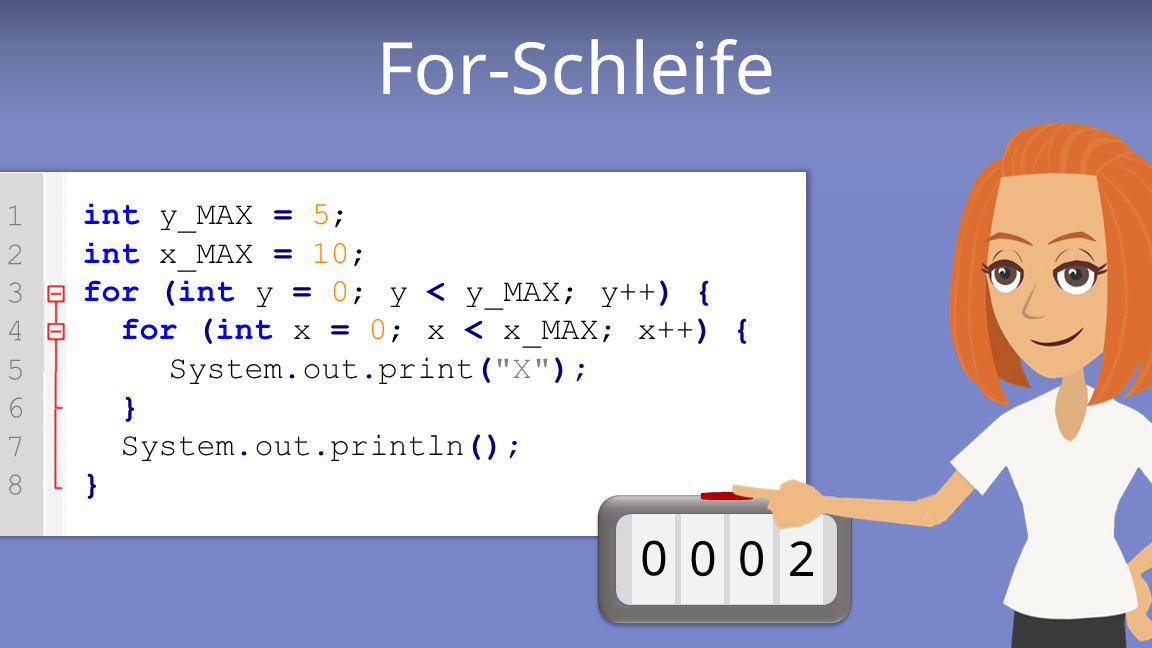 For-Schleife

1 int y_MAX = 5;
2 int x_MAX = 10;
3 for (int y = 0; y < y_MAX; y++) {
4 for (int x = 0; x < x_MAX; x++) {
5 System.out.print("X");
6 }
7 System.out.println();
8 }

0 0 0 2